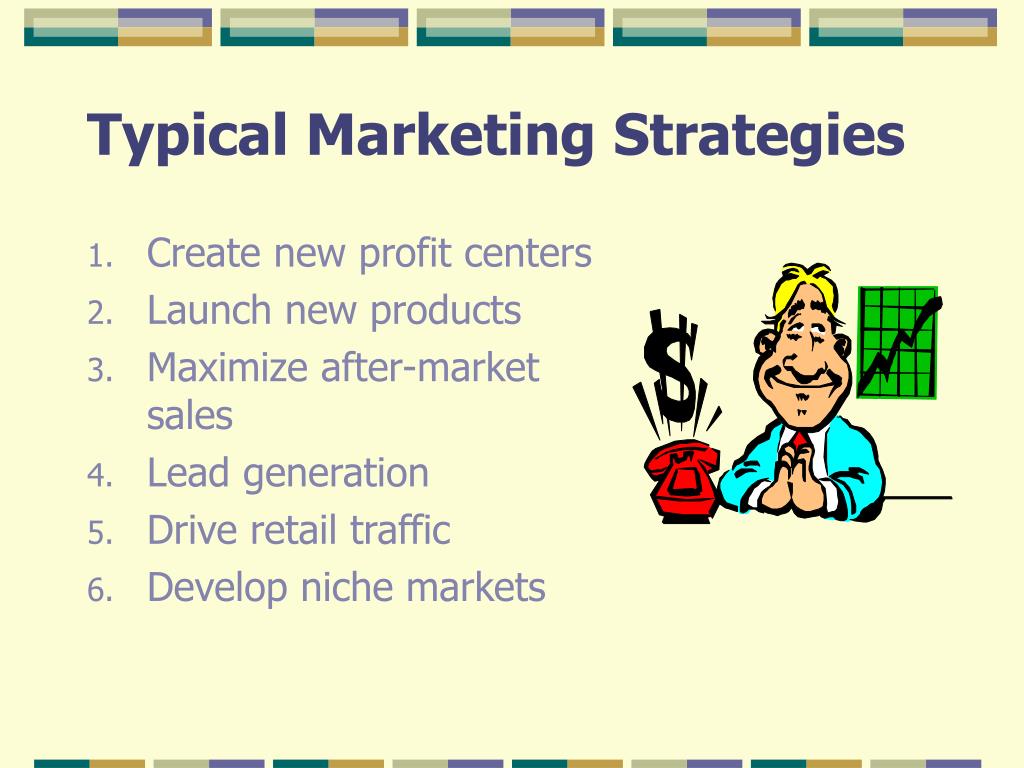 Typical Marketing Strategies

1. Create new profit centers
2. Launch new products
3. Maximize after-market sales
4. Lead generation
5. Drive retail traffic
6. Develop niche markets

$